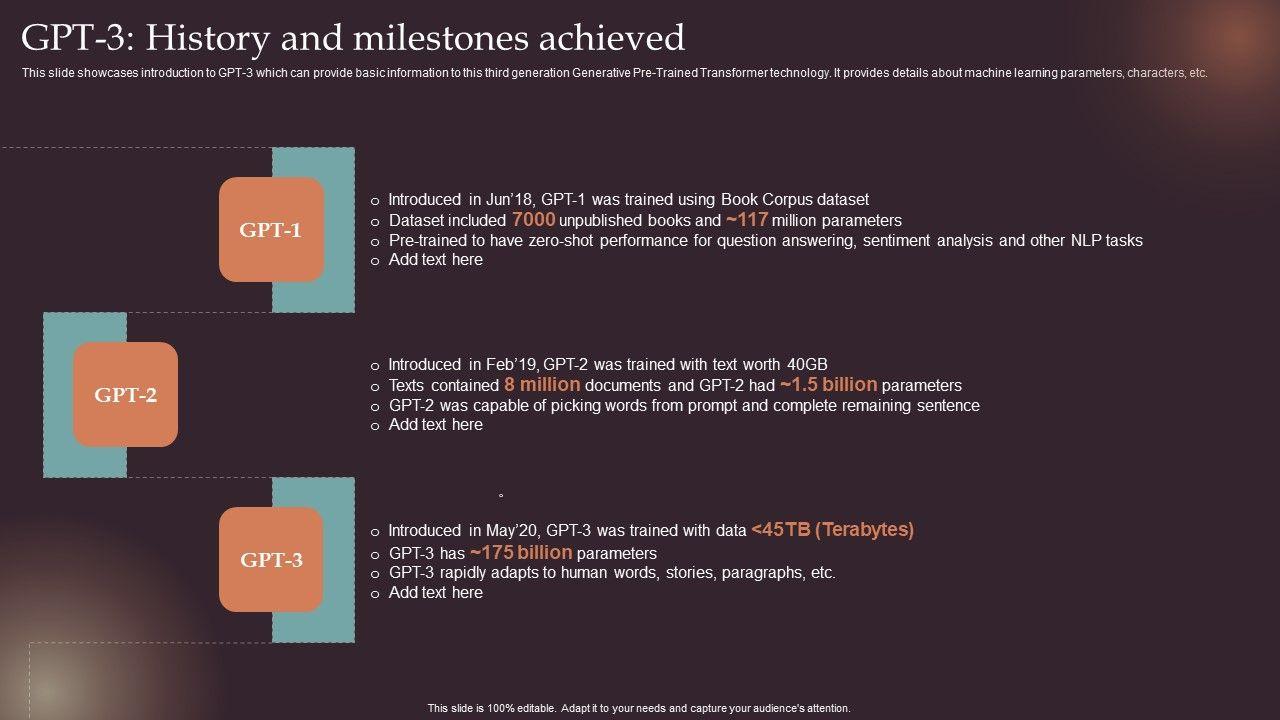 GPT-3: History and milestones achieved

This slide showcases introduction to GPT-3 which can provide basic information to this third generation Generative Pre-Trained Transformer technology. It provides details about machine learning parameters, characters, etc.

GPT-1

o Introduced in Jun'18, GPT-1 was trained using Book Corpus dataset
o Dataset included 7000 unpublished books and ~117 million parameters
o Pre-trained to have zero-shot performance for question answering, sentiment analysis and other NLP tasks
o Add text here

GPT-2

o Introduced in Feb'19, GPT-2 was trained with text worth 40GB
o Texts contained 8 million documents and GPT-2 had ~1.5 billion parameters
o GPT-2 was capable of picking words from prompt and complete remaining sentence
o Add text here

GPT-3

o Introduced in May'20, GPT-3 was trained with data <45TB (Terabytes)
o GPT-3 has ~175 billion parameters
o GPT-3 rapidly adapts to human words, stories, paragraphs, etc.
o Add text here

This slide is 100% editable. Adapt it to your needs and capture your audience's attention.